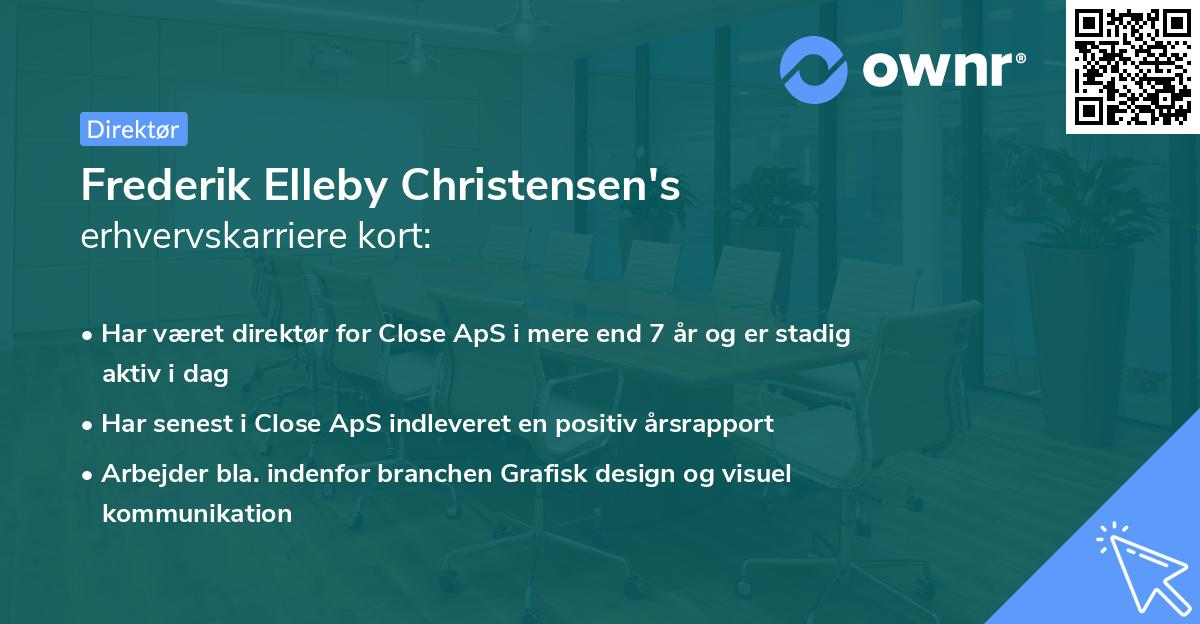 ownr®

Direktør

Frederik Elleby Christensen's
erhvervskarriere kort:

• Har været direktør for Close ApS i mere end 7 år og er stadig aktiv i dag
• Har senest i Close ApS indleveret en positiv årsrapport
• Arbejder bla. indenfor branchen Grafisk design og visuel kommunikation